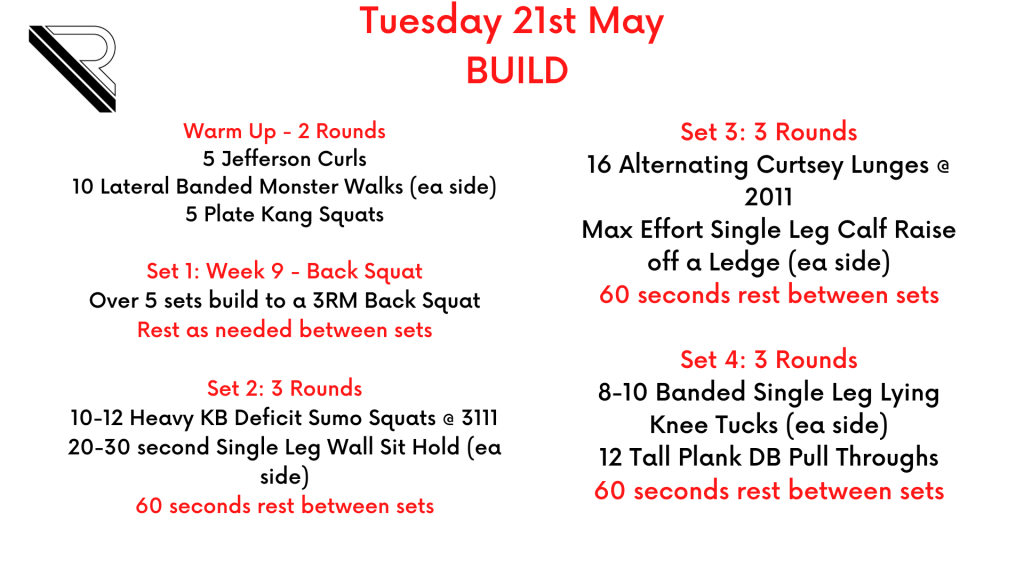 Tuesday 21st May
BUILD

Warm Up - 2 Rounds
5 Jefferson Curls
10 Lateral Banded Monster Walks (ea side)
5 Plate Kang Squats

Set 1: Week 9 - Back Squat
Over 5 sets build to a 3RM Back Squat
Rest as needed between sets

Set 2: 3 Rounds
10-12 Heavy KB Deficit Sumo Squats @ 3111
20-30 second Single Leg Wall Sit Hold (ea side)
60 seconds rest between sets

Set 3: 3 Rounds
16 Alternating Curtsey Lunges @ 2011
Max Effort Single Leg Calf Raise off a Ledge (ea side)
60 seconds rest between sets

Set 4: 3 Rounds
8-10 Banded Single Leg Lying Knee Tucks (ea side)
12 Tall Plank DB Pull Throughs
60 seconds rest between sets